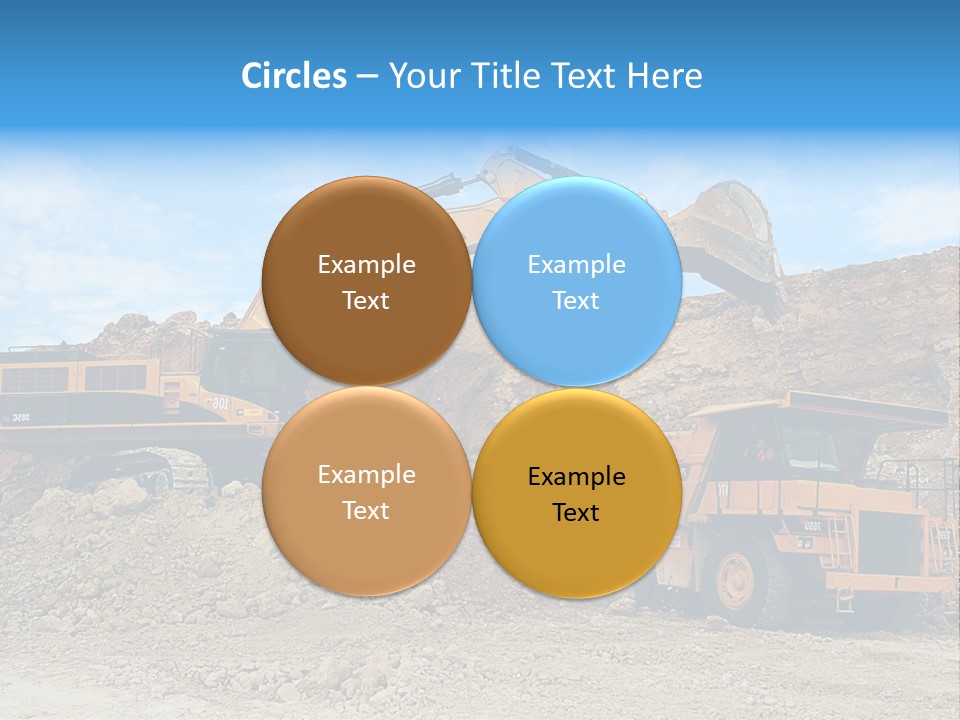 Circles – Your Title Text Here

Example Text

Example Text

Example Text

Example Text